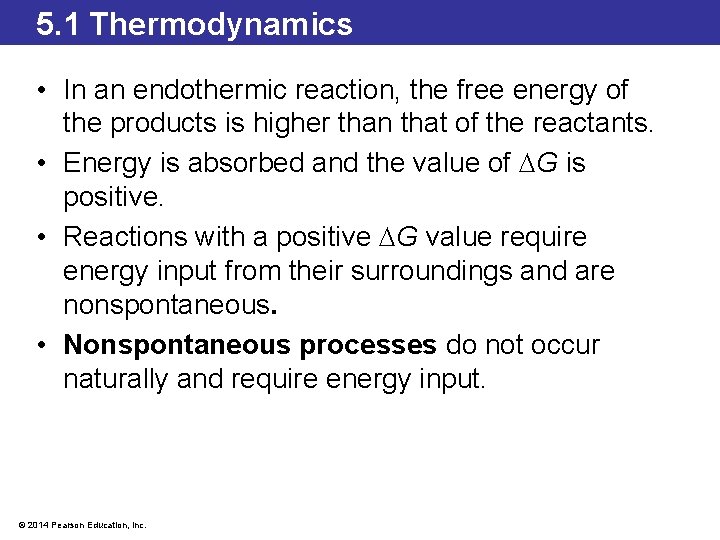 5.1 Thermodynamics

• In an endothermic reaction, the free energy of the products is higher than that of the reactants.

• Energy is absorbed and the value of $\Delta G$ is positive.

• Reactions with a positive $\Delta G$ value require energy input from their surroundings and are nonspontaneous.

• Nonspontaneous processes do not occur naturally and require energy input.

© 2014 Pearson Education, Inc.